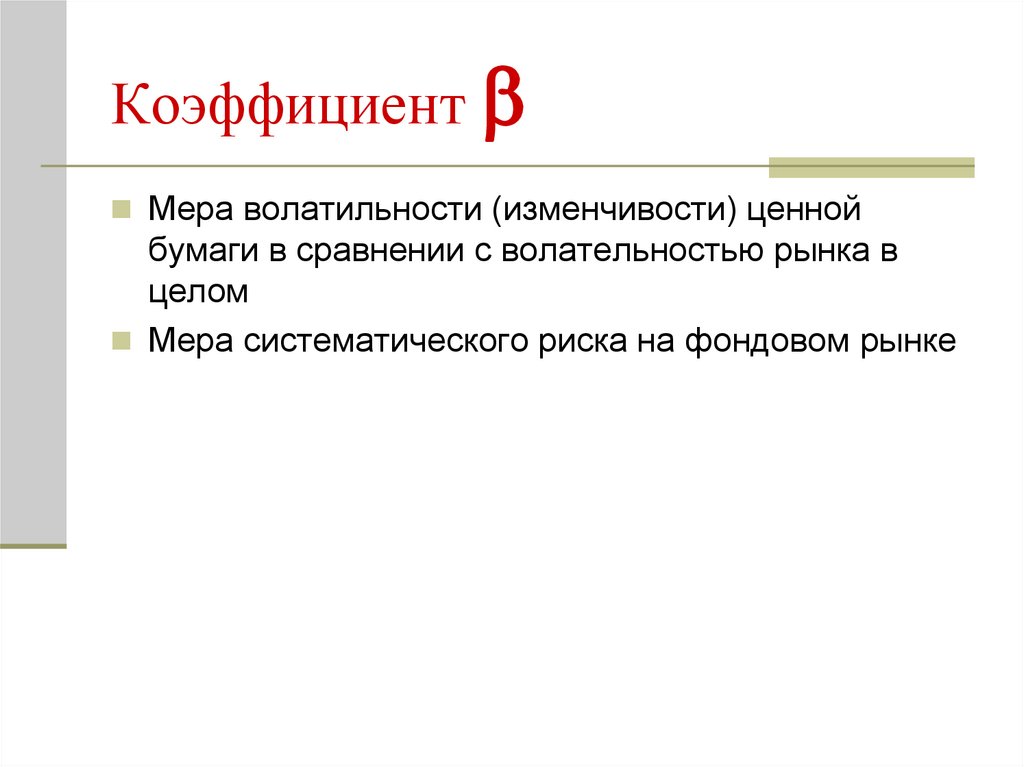 Коэффициент $\beta$

Мера волатильности (изменчивости) ценной бумаги в сравнении с волательностью рынка в целом

Мера систематического риска на фондовом рынке